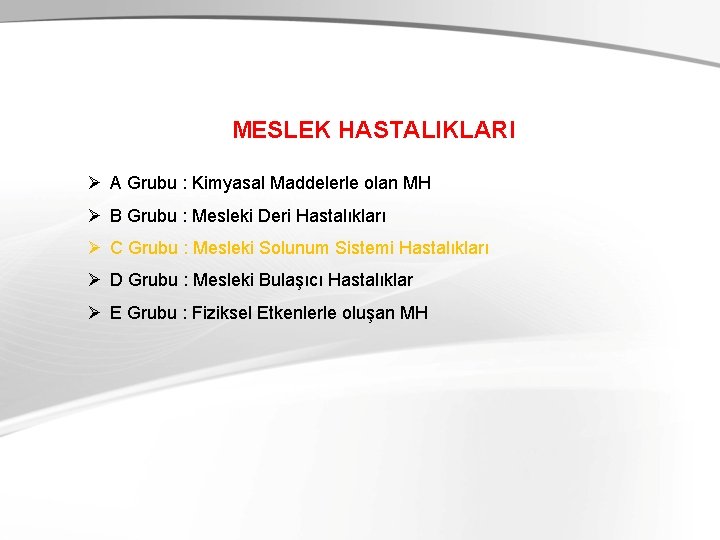 MESLEK HASTALIKLARI

➢ A Grubu : Kimyasal Maddelerle olan MH

➢ B Grubu : Mesleki Deri Hastalıkları

➢ C Grubu : Mesleki Solunum Sistemi Hastalıkları

➢ D Grubu : Mesleki Bulaşıcı Hastalıklar

➢ E Grubu : Fiziksel Etkenlerle oluşan MH